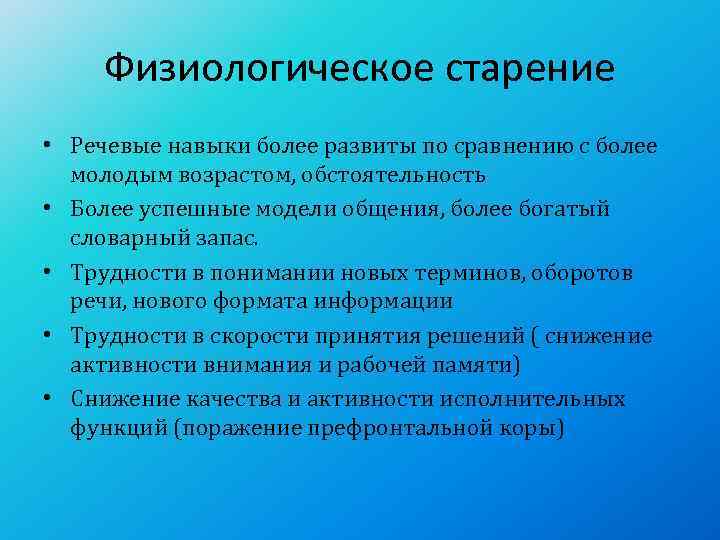 Физиологическое старение

• Речевые навыки более развиты по сравнению с более молодым возрастом, обстоятельность
• Более успешные модели общения, более богатый словарный запас.
• Трудности в понимании новых терминов, оборотов речи, нового формата информации
• Трудности в скорости принятия решений ( снижение активности внимания и рабочей памяти)
• Снижение качества и активности исполнительных функций (поражение префронтальной коры)